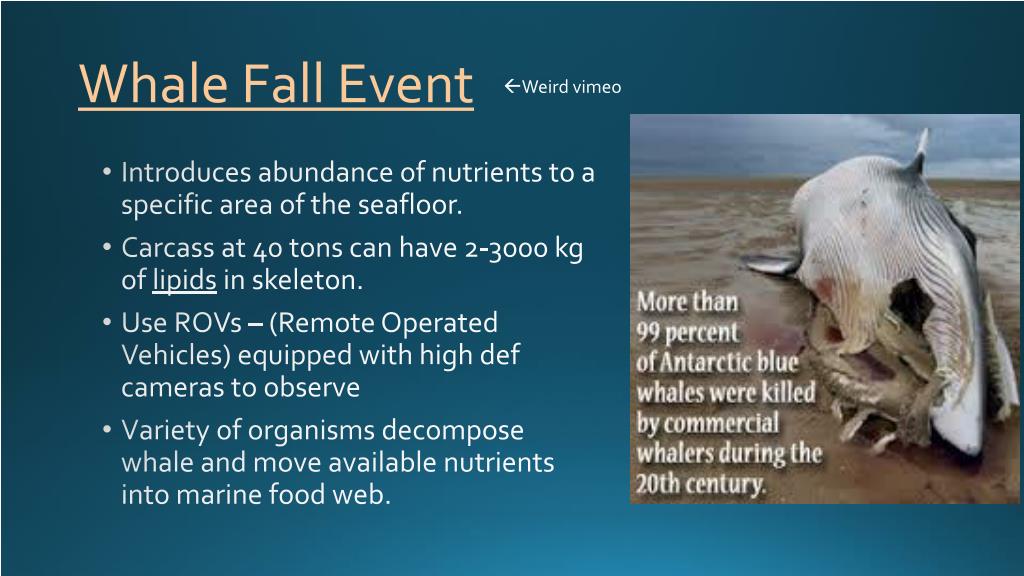 Whale Fall Event

←Weird vimeo

• Introduces abundance of nutrients to a specific area of the seafloor.
• Carcass at 40 tons can have 2-3000 kg of lipids in skeleton.
• Use ROVs – (Remote Operated Vehicles) equipped with high def cameras to observe
• Variety of organisms decompose whale and move available nutrients into marine food web.

More than 99 percent of Antarctic blue whales were killed by commercial whalers during the 20th century.